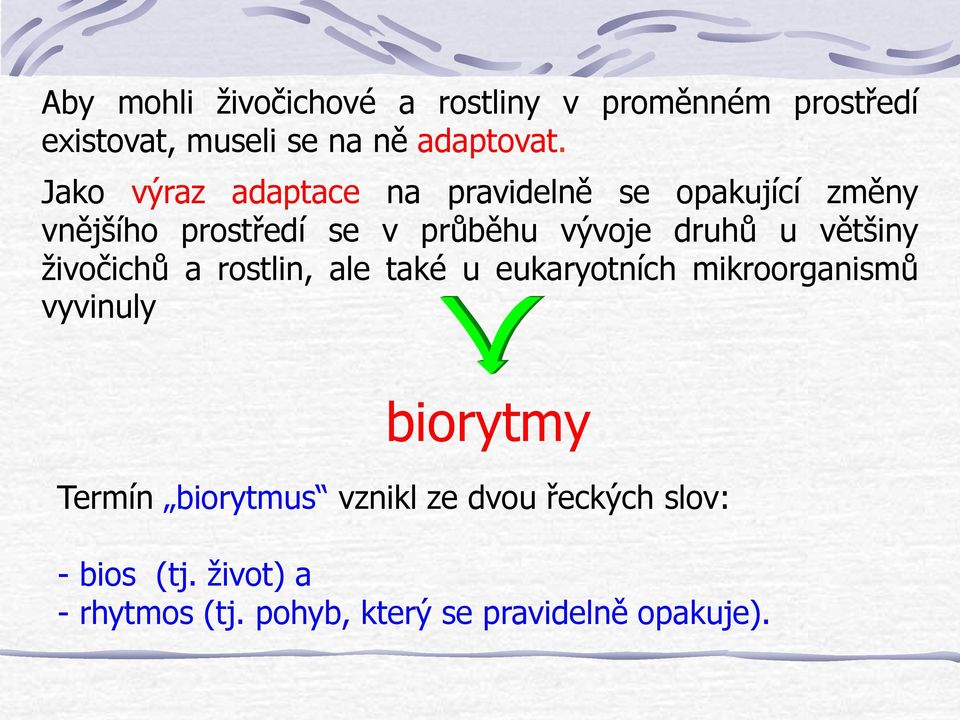 Aby mohli živočichové a rostliny v proměnném prostředí existovat, museli se na ně adaptovat.

Jako výraz adaptace na pravidelně se opakující změny vnějšího prostředí se v průběhu vývoje druhů u většiny živočichů a rostlin, ale také u eukaryotních mikroorganismů vyvinuly

biorytmy

Termín „biorytmus“ vznikl ze dvou řeckých slov:

- bios (tj. život) a
- rhytmos (tj. pohyb, který se pravidelně opakuje).